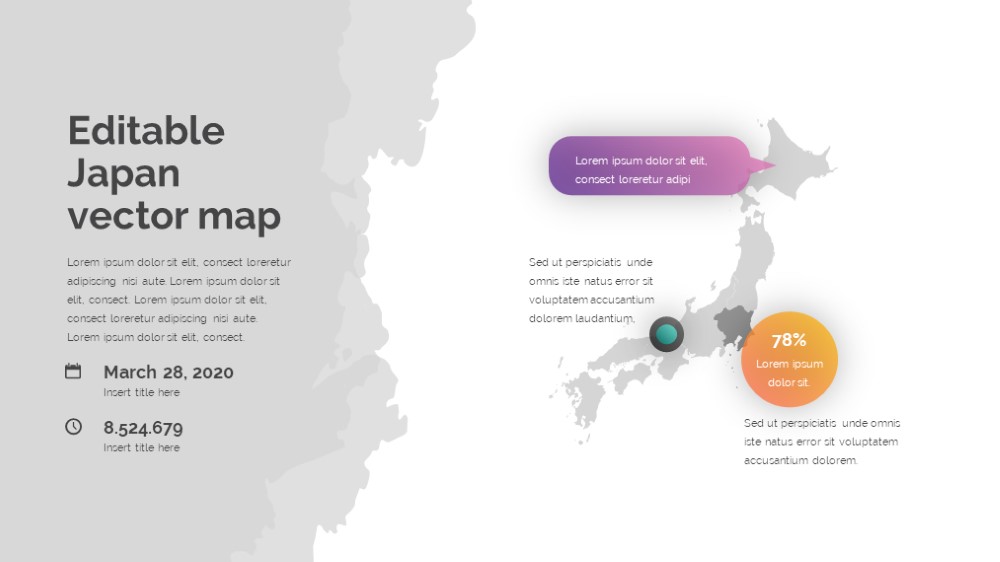 Editable Japan vector map

Lorem ipsum dolor sit elit, consect loreretur adipiscing nisi aute. Lorem ipsum dolor sit elit, consect. Lorem ipsum dolor sit elit, consect loreretur adipiscing nisi aute. Lorem ipsum dolor sit elit, consect.

March 28, 2020
Insert title here

8.524.679
Insert title here

Lorem ipsum dolor sit elit, consect loreretur adipi

Sed ut perspiciatis unde omnis iste natus error sit voluptatem accusantium dolorem laudantium.

78%
Lorem ipsum dolor sit.

Sed ut perspiciatis unde omnis iste natus error sit voluptatem accusantium dolorem.